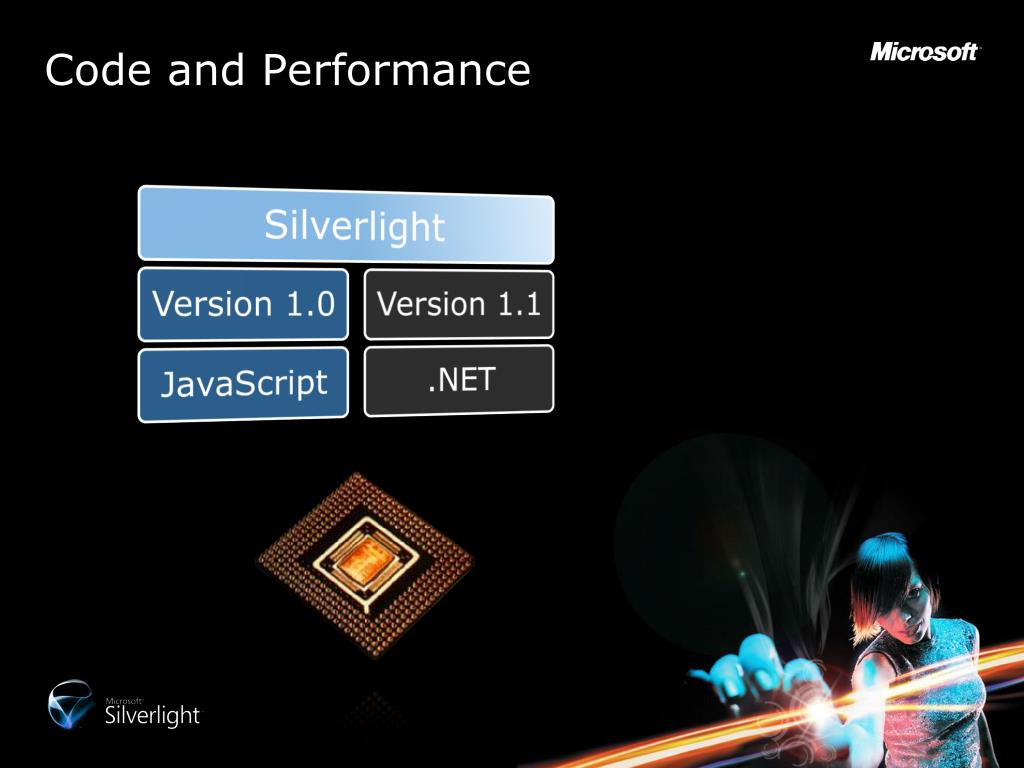 Code and Performance

Microsoft

Silverlight

Version 1.0

Version 1.1

JavaScript

.NET

Microsoft
Silverlight